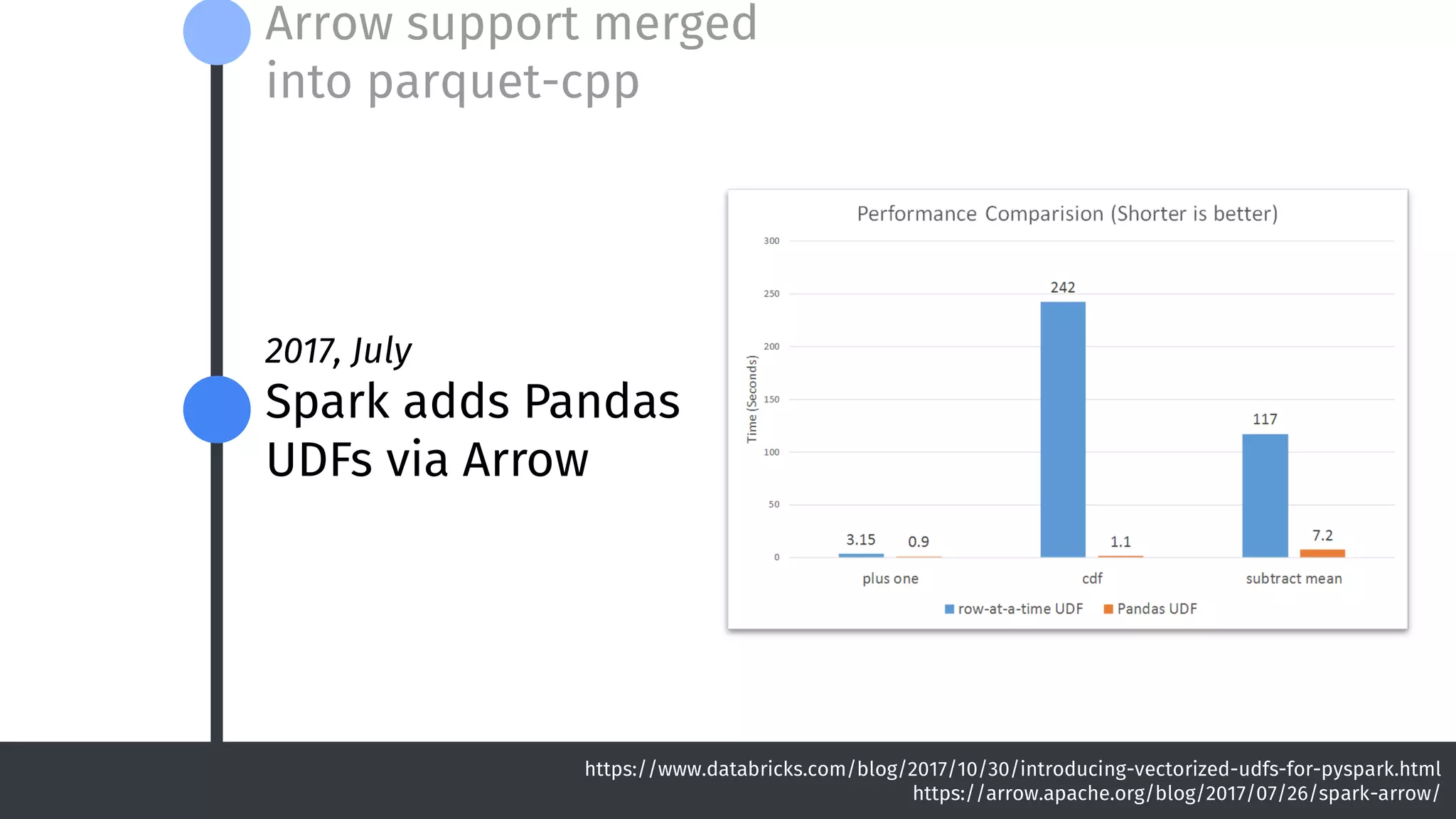 Arrow support merged into parquet-cpp

2017, July
Spark adds Pandas UDFs via Arrow

Performance Comparision (Shorter is better)

Time (Seconds)

300
250
200
150
100
50
0

3.15
0.9
242
1.1
117
7.2

plus one
cdf
subtract mean

row-at-a-time UDF
Pandas UDF

https://www.databricks.com/blog/2017/10/30/introducing-vectorized-udfs-for-pyspark.html
https://arrow.apache.org/blog/2017/07/26/spark-arrow/